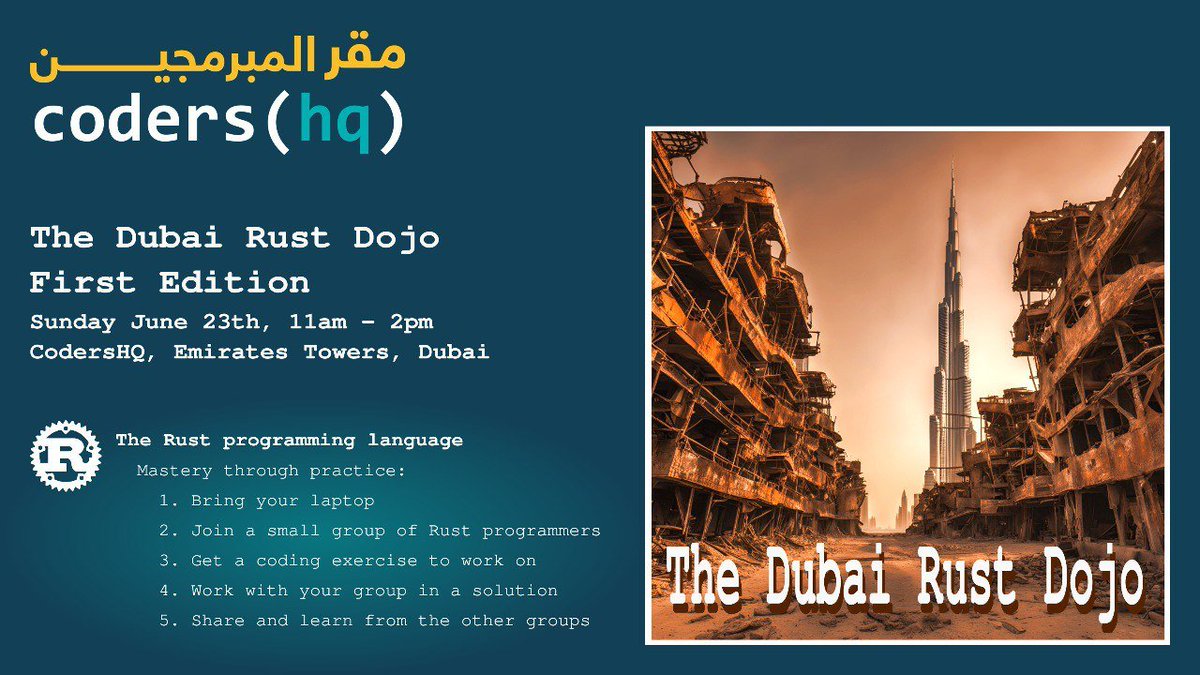 مقر المبرمجين
coders(hq)

The Dubai Rust Dojo
First Edition
Sunday June 23th, 11am - 2pm
CodersHQ, Emirates Towers, Dubai

R

The Rust programming language
Mastery through practice:
1. Bring your laptop
2. Join a small group of Rust programmers
3. Get a coding exercise to work on
4. Work with your group in a solution
5. Share and learn from the other groups

The Dubai Rust Dojo